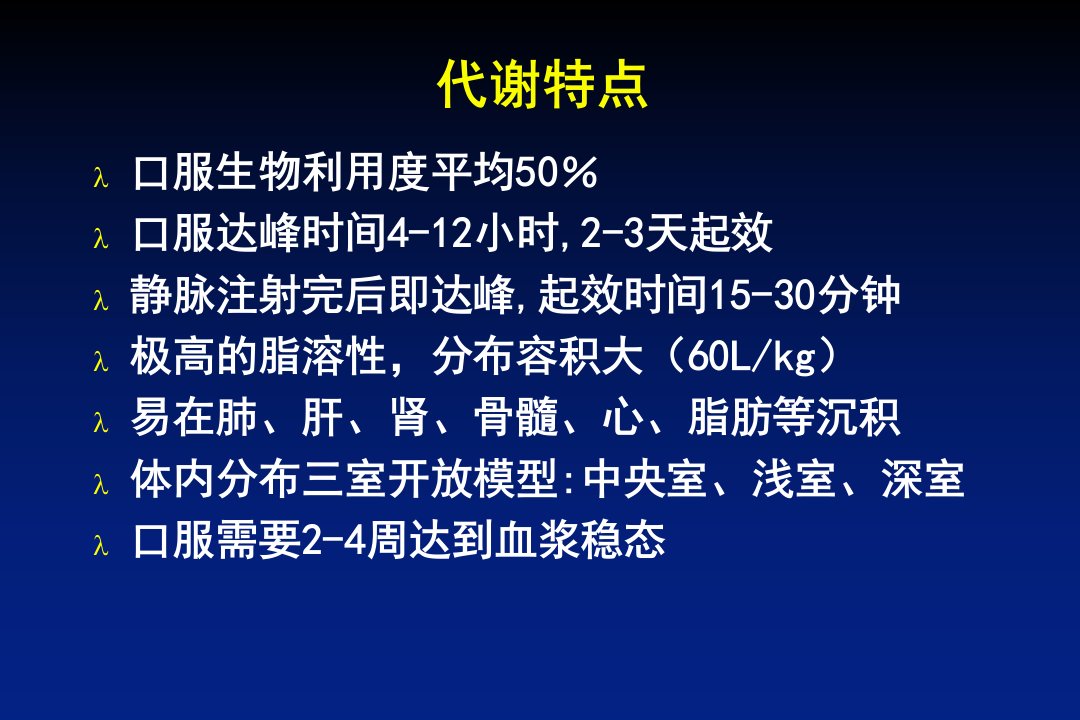 代谢特点

λ 口服生物利用度平均50%
λ 口服达峰时间4-12小时,2-3天起效
λ 静脉注射完后即达峰,起效时间15-30分钟
λ 极高的脂溶性，分布容积大（60L/kg）
λ 易在肺、肝、肾、骨髓、心、脂肪等沉积
λ 体内分布三室开放模型:中央室、浅室、深室
λ 口服需要2-4周达到血浆稳态